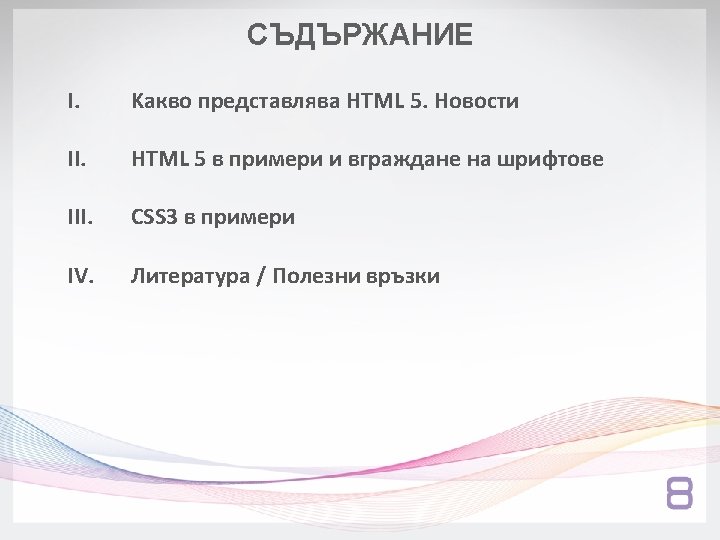 СЪДЪРЖАНИЕ

I. Какво представлява HTML 5. Новости

II. HTML 5 в примери и вграждане на шрифтове

III. CSS3 в примери

IV. Литература / Полезни връзки

8